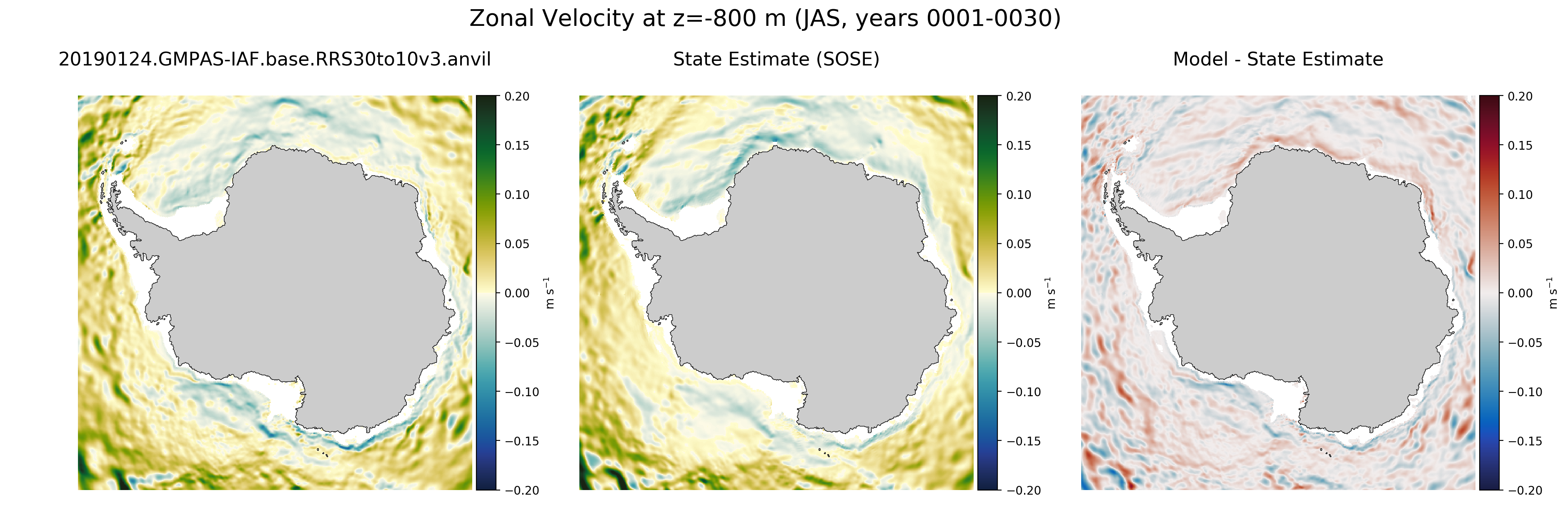 Zonal Velocity at z=-800 m (JAS, years 0001-0030)

20190124.GMPAS-IAF.base.RRS30to10v3.anvil

0.20
0.15
0.10
0.05
0.00
−0.05
−0.10
−0.15
−0.20
m s$^{-1}$

State Estimate (SOSE)

0.20
0.15
0.10
0.05
0.00
−0.05
−0.10
−0.15
−0.20
m s$^{-1}$

Model - State Estimate

0.20
0.15
0.10
0.05
0.00
−0.05
−0.10
−0.15
−0.20
m s$^{-1}$